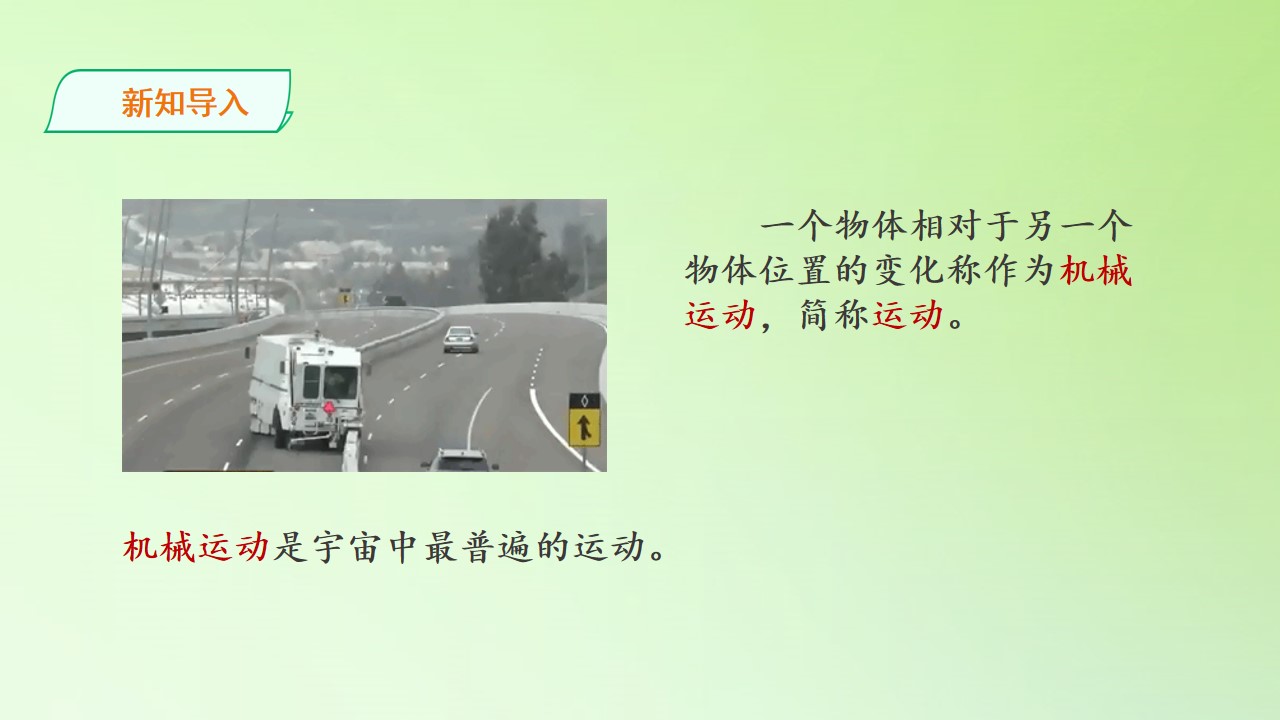 新知导入

一个物体相对于另一个物体位置的变化称作为机械运动，简称运动。

机械运动是宇宙中最普遍的运动。